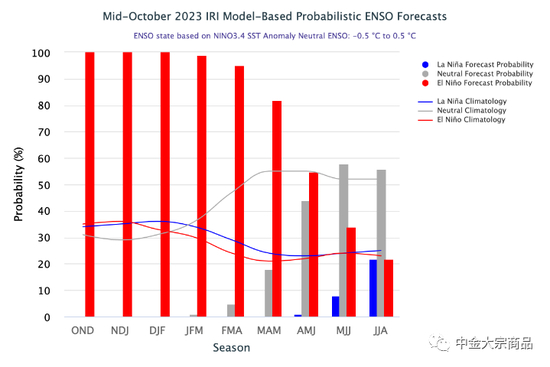 Mid-October 2023 IRI Model-Based Probabilistic ENSO Forecasts

ENSO state based on NINO3.4 SST Anomaly Neutral ENSO: -0.5 °C to 0.5 °C

La Niña Forecast Probability
Neutral Forecast Probability
El Niño Forecast Probability
La Niña Climatology
Neutral Climatology
El Niño Climatology

Probability (%)

100
90
80
70
60
50
40
30
20
10
0

OND NDJ DJF JFM FMA MAM AMJ MJJ JJA

Season

中金大宗商品